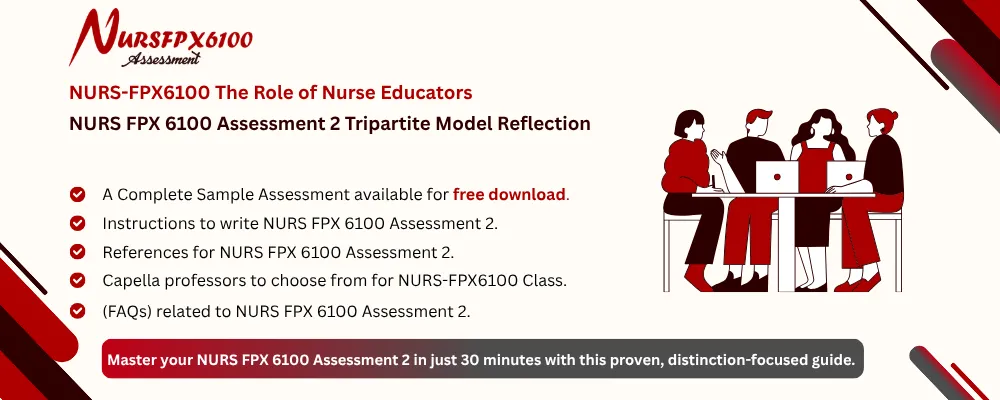 NURSFPX6100
Assessment

NURS-FPX6100 The Role of Nurse Educators

NURS FPX 6100 Assessment 2 Tripartite Model Reflection

A Complete Sample Assessment available for free download.

Instructions to write NURS FPX 6100 Assessment 2.

References for NURS FPX 6100 Assessment 2.

Capella professors to choose from for NURS-FPX6100 Class.

(FAQs) related to NURS FPX 6100 Assessment 2.

Master your NURS FPX 6100 Assessment 2 in just 30 minutes with this proven, distinction-focused guide.